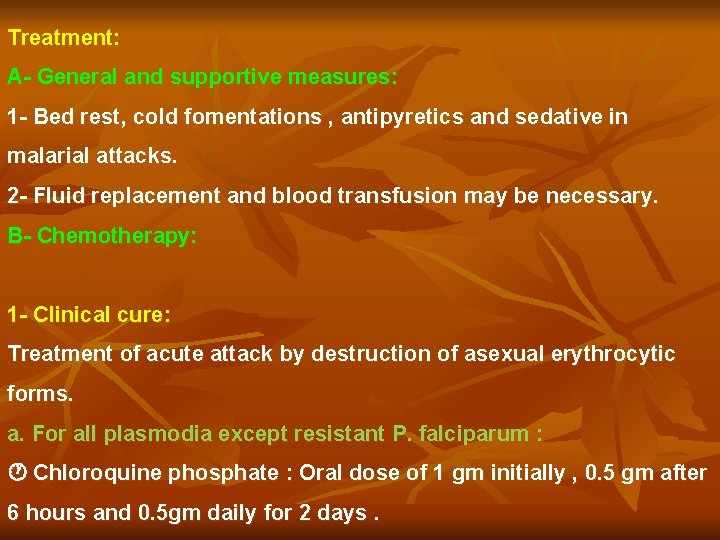 Treatment:

A- General and supportive measures:

1- Bed rest, cold fomentations , antipyretics and sedative in malarial attacks.

2- Fluid replacement and blood transfusion may be necessary.

B- Chemotherapy:

1- Clinical cure:

Treatment of acute attack by destruction of asexual erythrocytic forms.

a. For all plasmodia except resistant P. falciparum :

Chloroquine phosphate : Oral dose of 1 gm initially , 0.5 gm after 6 hours and 0.5gm daily for 2 days .